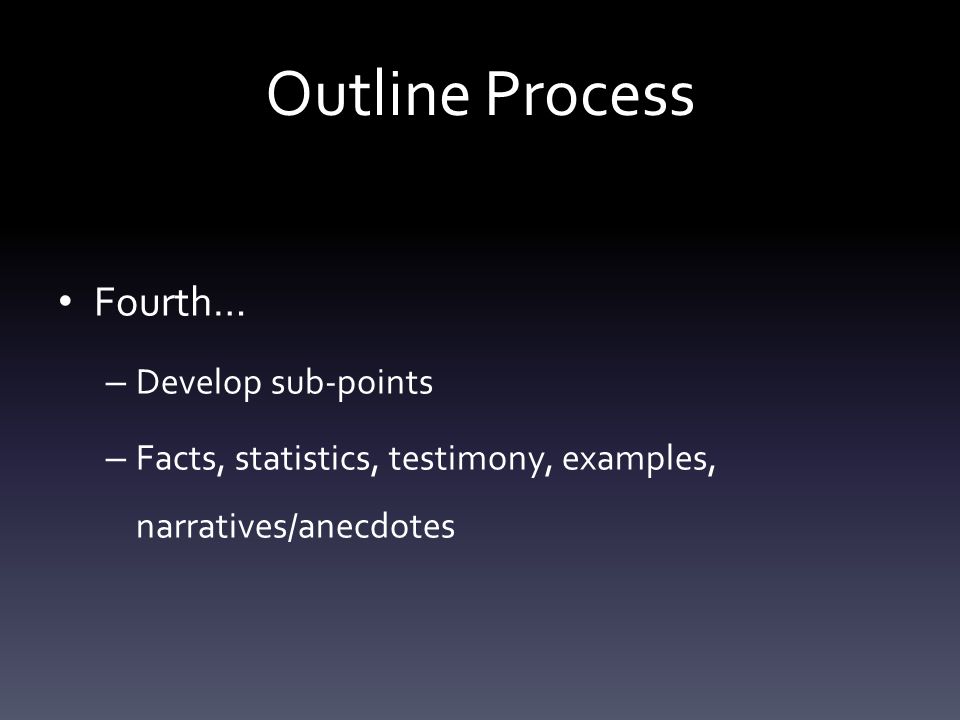 Outline Process

• Fourth…

– Develop sub-points

– Facts, statistics, testimony, examples, narratives/anecdotes